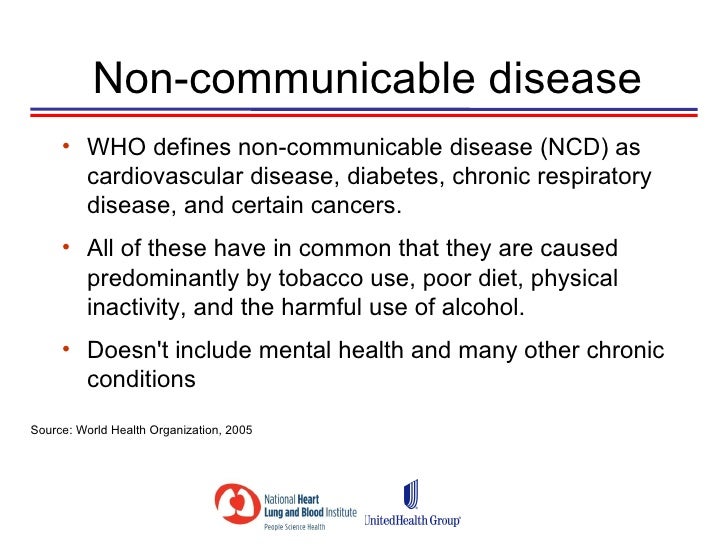 Non-communicable disease

• WHO defines non-communicable disease (NCD) as cardiovascular disease, diabetes, chronic respiratory disease, and certain cancers.

• All of these have in common that they are caused predominantly by tobacco use, poor diet, physical inactivity, and the harmful use of alcohol.

• Doesn't include mental health and many other chronic conditions

Source: World Health Organization, 2005

National Heart Lung and Blood Institute
People Science Health

UnitedHealth Group